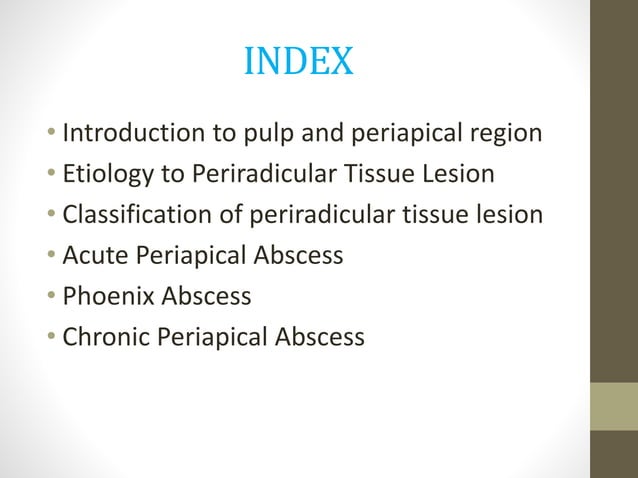 INDEX

• Introduction to pulp and periapical region
• Etiology to Periradicular Tissue Lesion
• Classification of periradicular tissue lesion
• Acute Periapical Abscess
• Phoenix Abscess
• Chronic Periapical Abscess